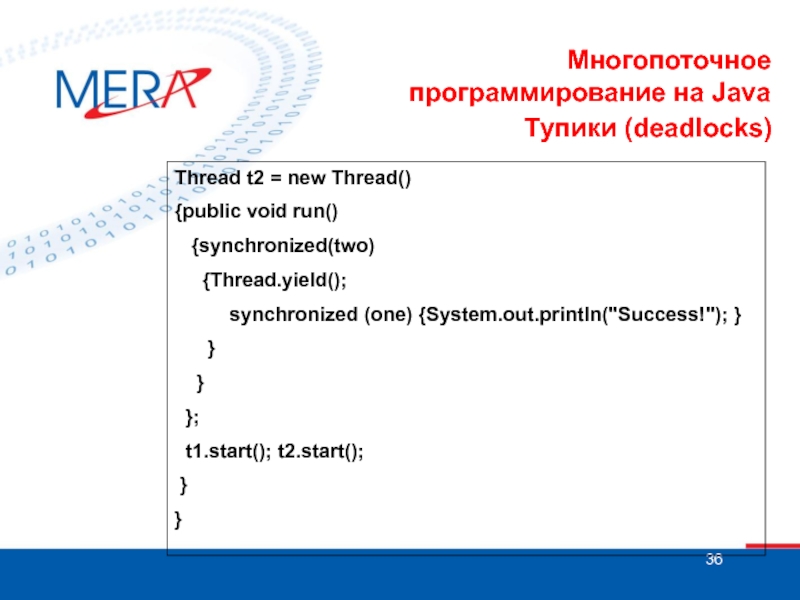 MERA

Многопоточное программирование на Java

Тупики (deadlocks)

Thread t2 = new Thread()
{public void run()
{synchronized(two)
{Thread.yield();
synchronized (one) {System.out.println("Success!"); }
}
}
};
t1.start(); t2.start();
}
}

36